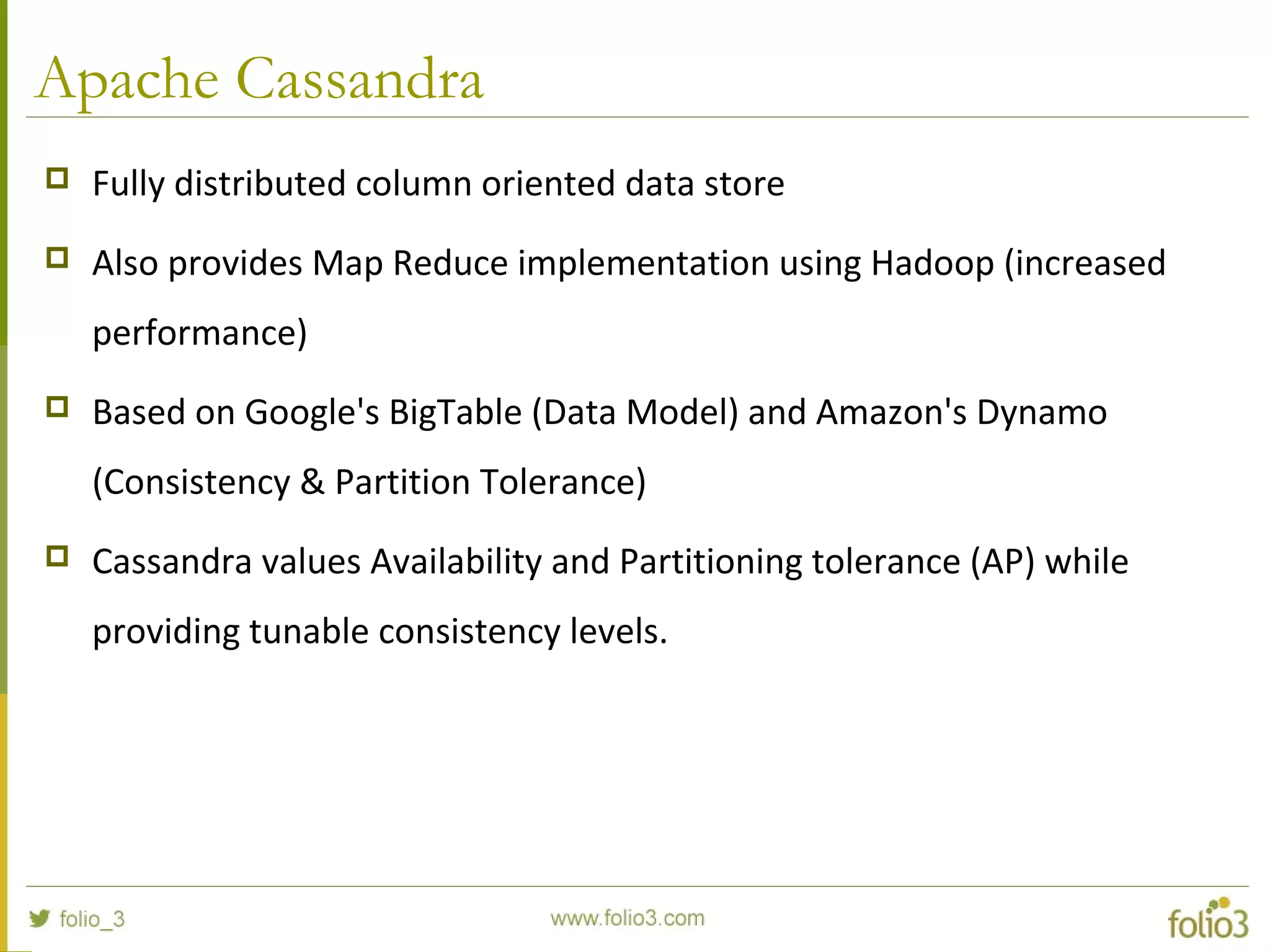 Apache Cassandra

Fully distributed column oriented data store

Also provides Map Reduce implementation using Hadoop (increased performance)

Based on Google's BigTable (Data Model) and Amazon's Dynamo (Consistency & Partition Tolerance)

Cassandra values Availability and Partitioning tolerance (AP) while providing tunable consistency levels.

folio_3

www.folio3.com

folio3